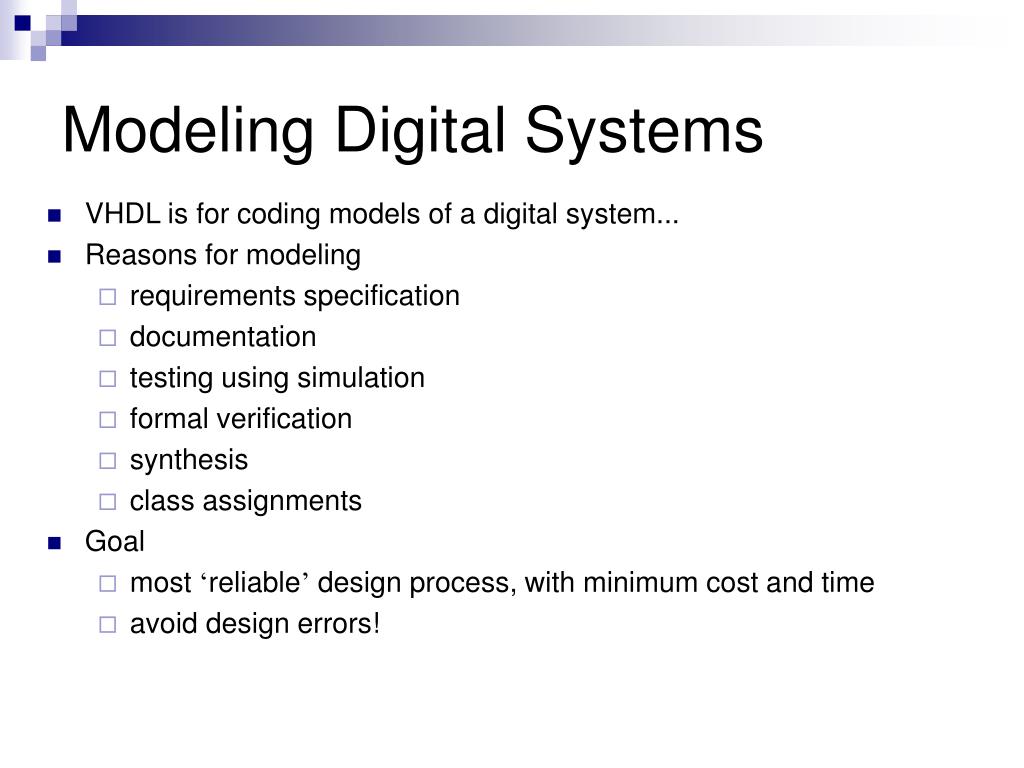 Modeling Digital Systems

- VHDL is for coding models of a digital system...
- Reasons for modeling
  - requirements specification
  - documentation
  - testing using simulation
  - formal verification
  - synthesis
  - class assignments
- Goal
  - most ‘reliable’ design process, with minimum cost and time
  - avoid design errors!